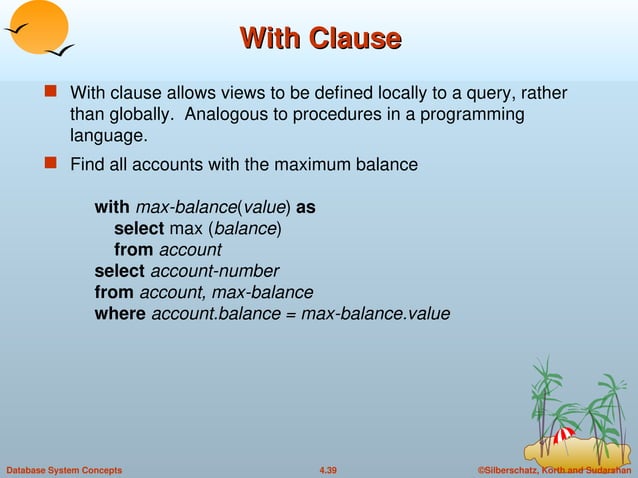 With Clause

With clause allows views to be defined locally to a query, rather than globally. Analogous to procedures in a programming language.

Find all accounts with the maximum balance

with max-balance(value) as
select max (balance)
from account
select account-number
from account, max-balance
where account.balance = max-balance.value

Database System Concepts

4.39

©Silberschatz, Korth and Sudarshan